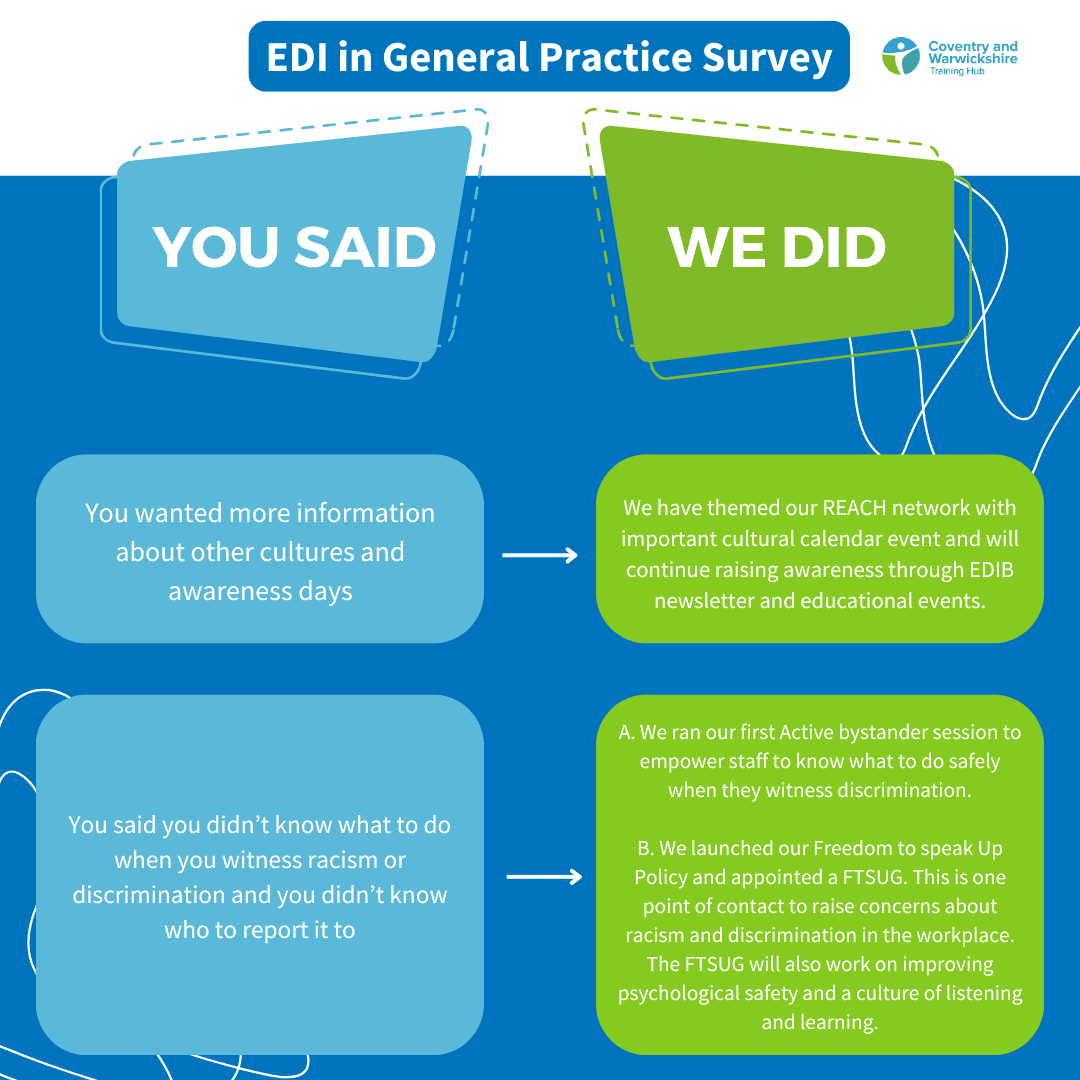 EDI in General Practice Survey

Coventry and Warwickshire Training Hub

YOU SAID

WE DID

You wanted more information about other cultures and awareness days

We have themed our REACH network with important cultural calendar event and will continue raising awareness through EDIB newsletter and educational events.

You said you didn't know what to do when you witness racism or discrimination and you didn't know who to report it to

A. We ran our first Active bystander session to empower staff to know what to do safely when they witness discrimination.

B. We launched our Freedom to speak Up Policy and appointed a FTSUG. This is one point of contact to raise concerns about racism and discrimination in the workplace. The FTSUG will also work on improving psychological safety and a culture of listening and learning.